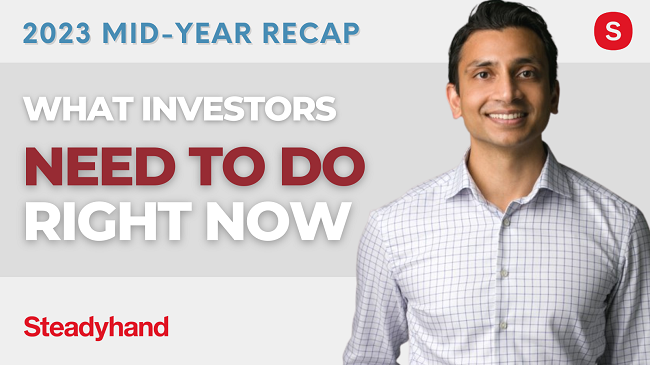 2023 MID-YEAR RECAP

S

WHAT INVESTORS
NEED TO DO
RIGHT NOW

Steadyhand